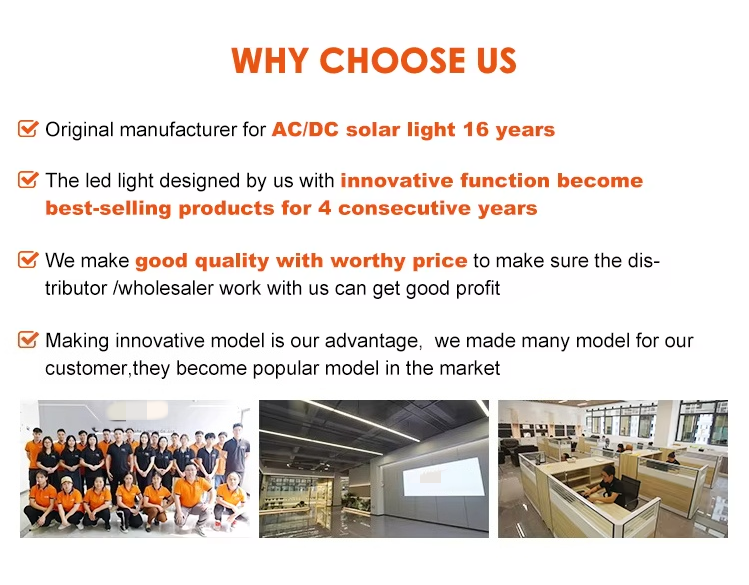 WHY CHOOSE US

Original manufacturer for AC/DC solar light 16 years

The led light designed by us with innovative function become best-selling products for 4 consecutive years

We make good quality with worthy price to make sure the distributor /wholesaler work with us can get good profit

Making innovative model is our advantage,  we made many model for our customer,they become popular model in the market